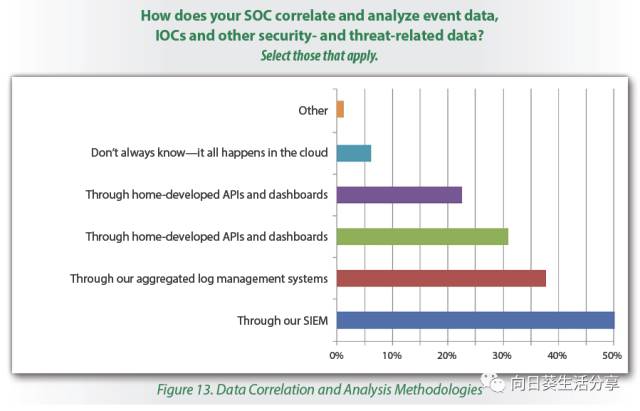 How does your SOC correlate and analyze event data, IOCs and other security- and threat-related data?
Select those that apply.

Other
Don't always know—it all happens in the cloud
Through home-developed APIs and dashboards
Through home-developed APIs and dashboards
Through our aggregated log management systems
Through our SIEM

0% 10% 20% 30% 40% 50%

Figure 13. Data Correlation and Analysis Methodologies

向日葵生活分享